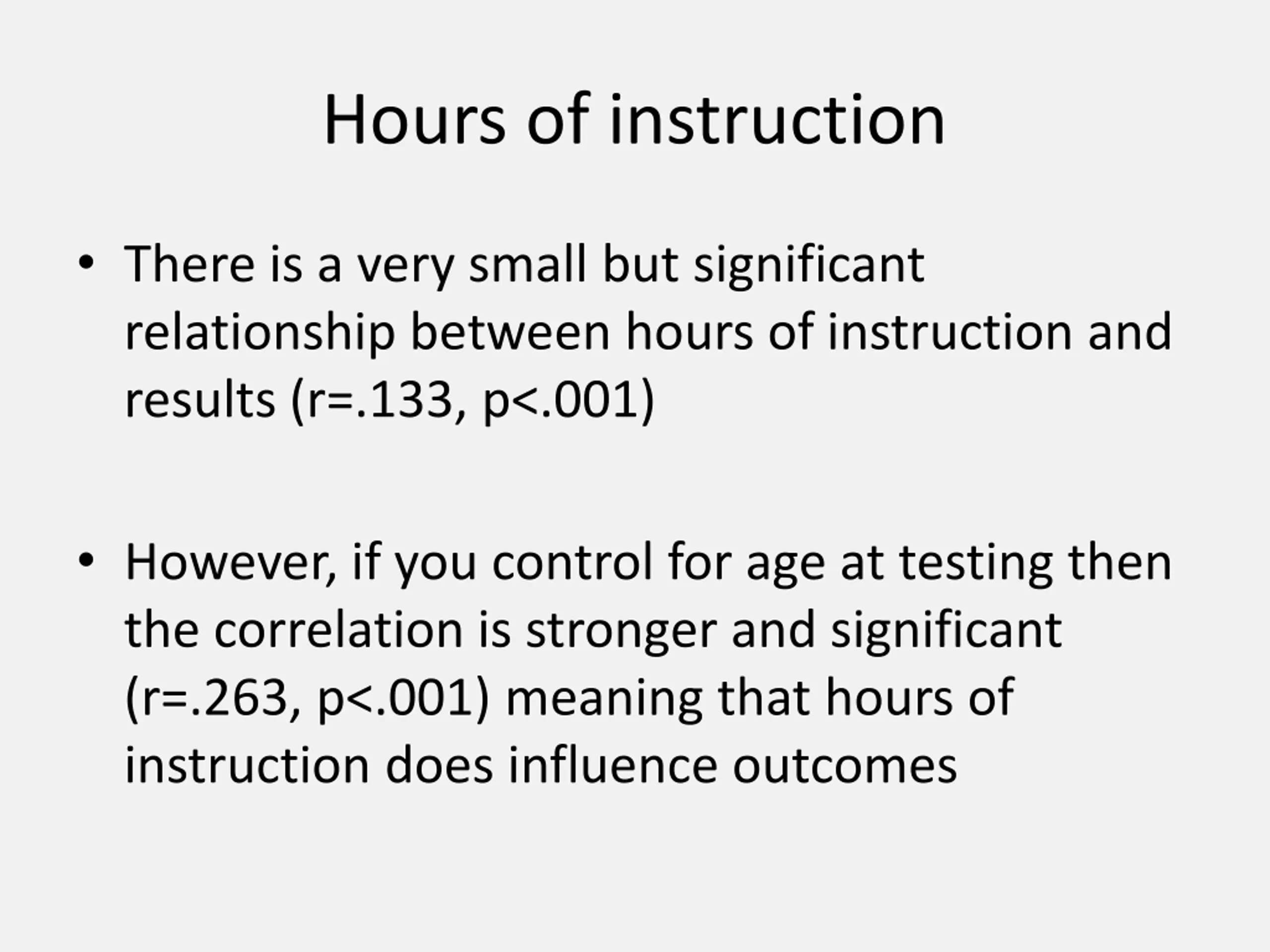 Hours of instruction

• There is a very small but significant relationship between hours of instruction and results (r=.133, p<.001)

• However, if you control for age at testing then the correlation is stronger and significant (r=.263, p<.001) meaning that hours of instruction does influence outcomes